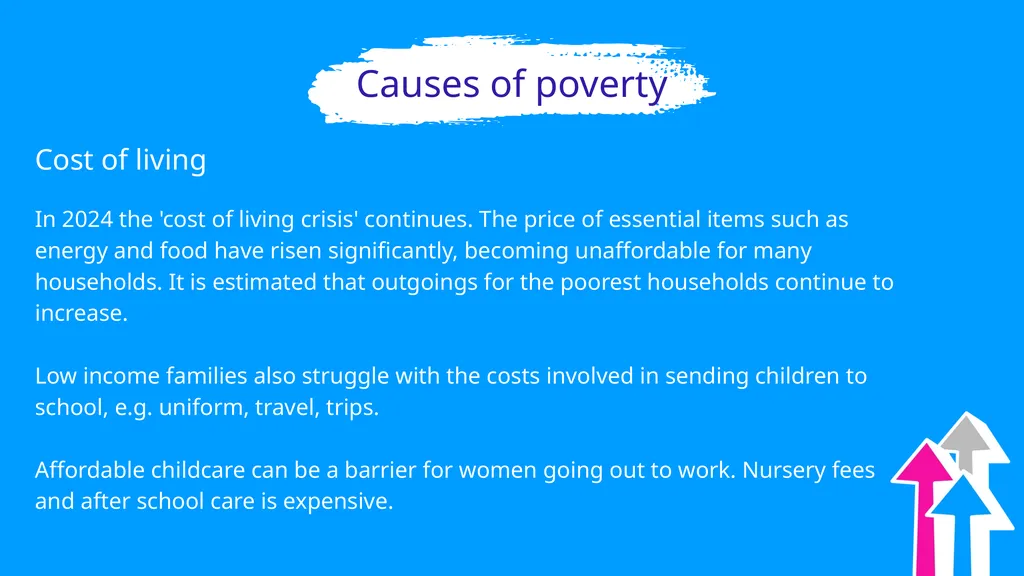 Causes of poverty

Cost of living

In 2024 the 'cost of living crisis' continues. The price of essential items such as energy and food have risen significantly, becoming unaffordable for many households. It is estimated that outgoings for the poorest households continue to increase.

Low income families also struggle with the costs involved in sending children to school, e.g. uniform, travel, trips.

Affordable childcare can be a barrier for women going out to work. Nursery fees and after school care is expensive.